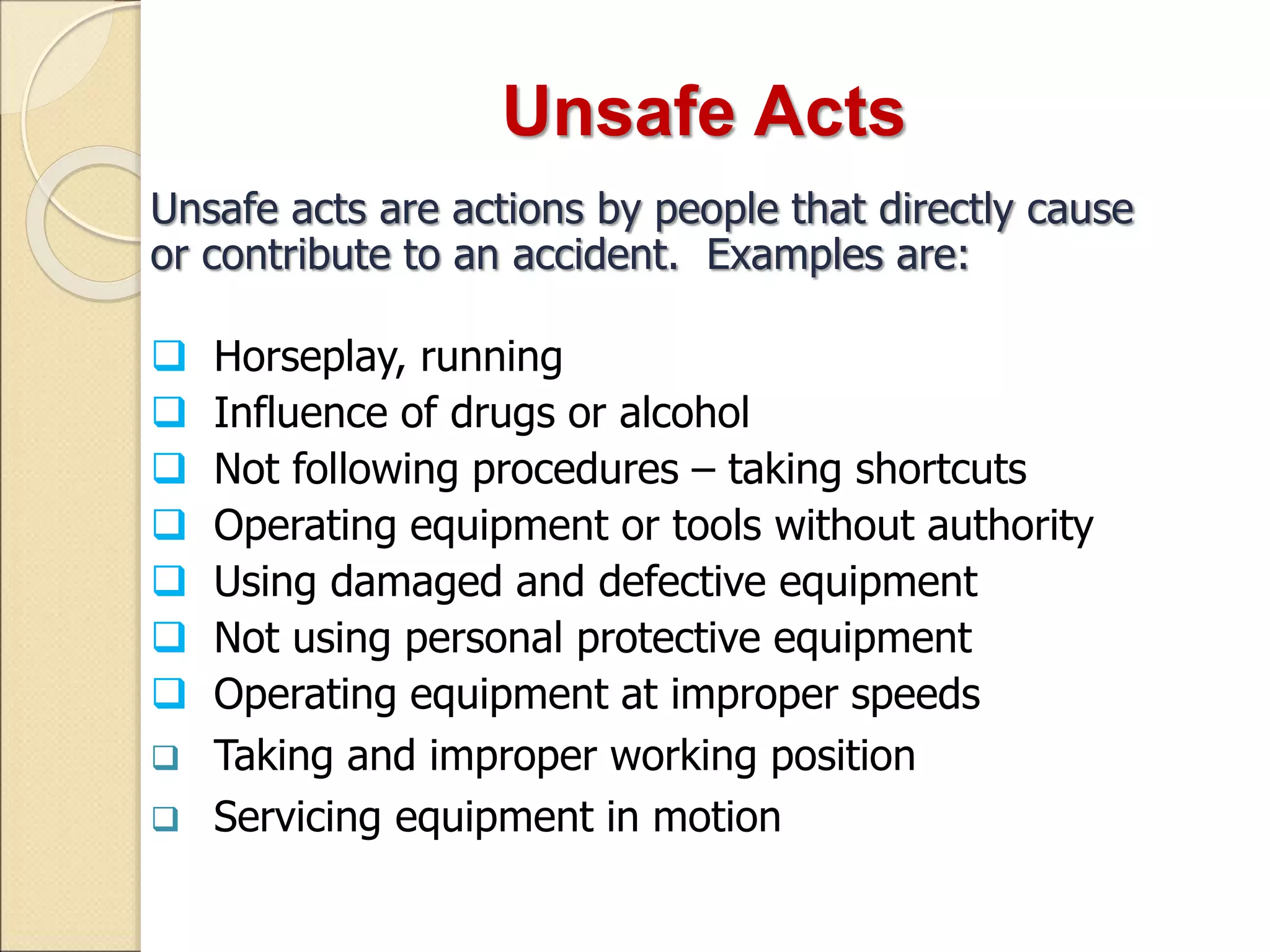 Unsafe Acts

Unsafe acts are actions by people that directly cause or contribute to an accident.  Examples are:

❑ Horseplay, running
❑ Influence of drugs or alcohol
❑ Not following procedures – taking shortcuts
❑ Operating equipment or tools without authority
❑ Using damaged and defective equipment
❑ Not using personal protective equipment
❑ Operating equipment at improper speeds
❑ Taking and improper working position
❑ Servicing equipment in motion